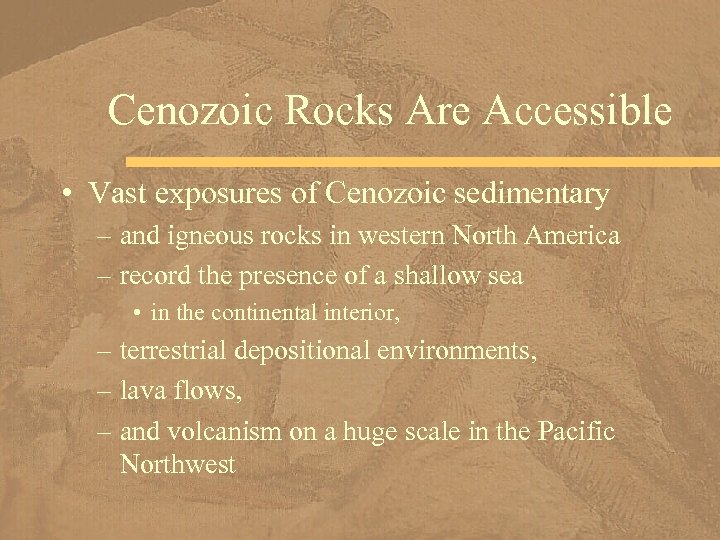 Cenozoic Rocks Are Accessible

• Vast exposures of Cenozoic sedimentary
– and igneous rocks in western North America
– record the presence of a shallow sea
• in the continental interior,
– terrestrial depositional environments,
– lava flows,
– and volcanism on a huge scale in the Pacific Northwest